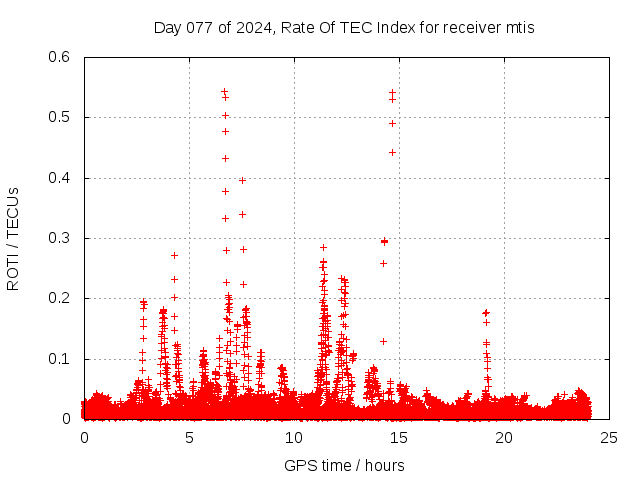 Day 077 of 2024, Rate Of TEC Index for receiver mtis

ROTI / TECUs

0.6
0.5
0.4
0.3
0.2
0.1
0

0
5
10
15
20
25

GPS time / hours